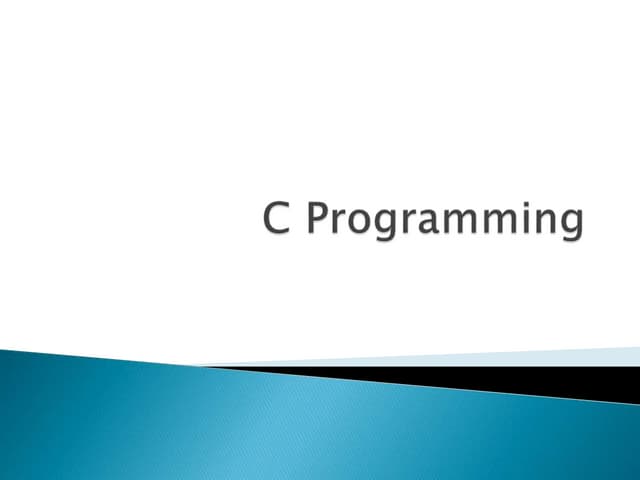 C Programming